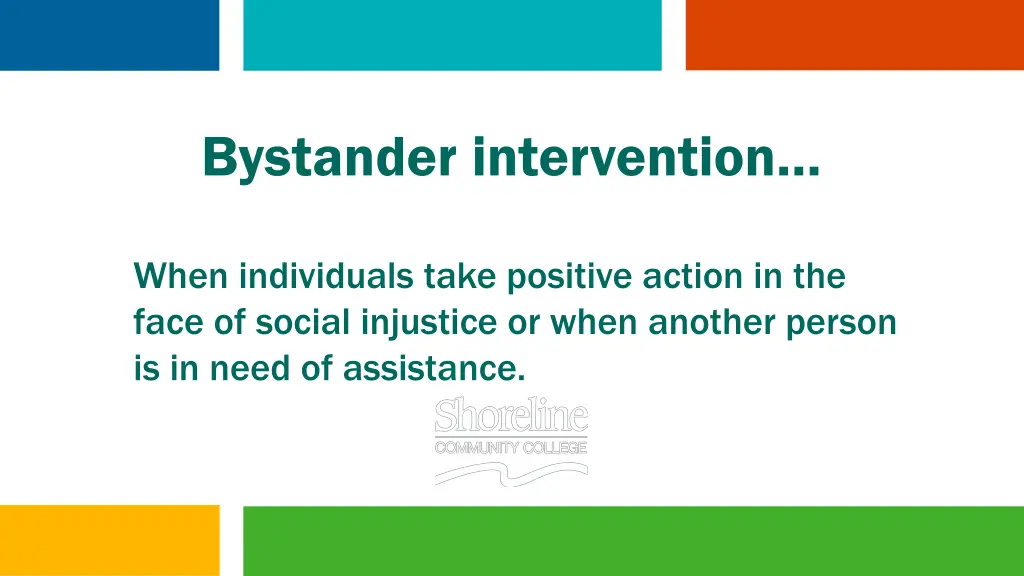 Bystander intervention...

When individuals take positive action in the face of social injustice or when another person is in need of assistance.

Shoreline
COMMUNITY COLLEGE